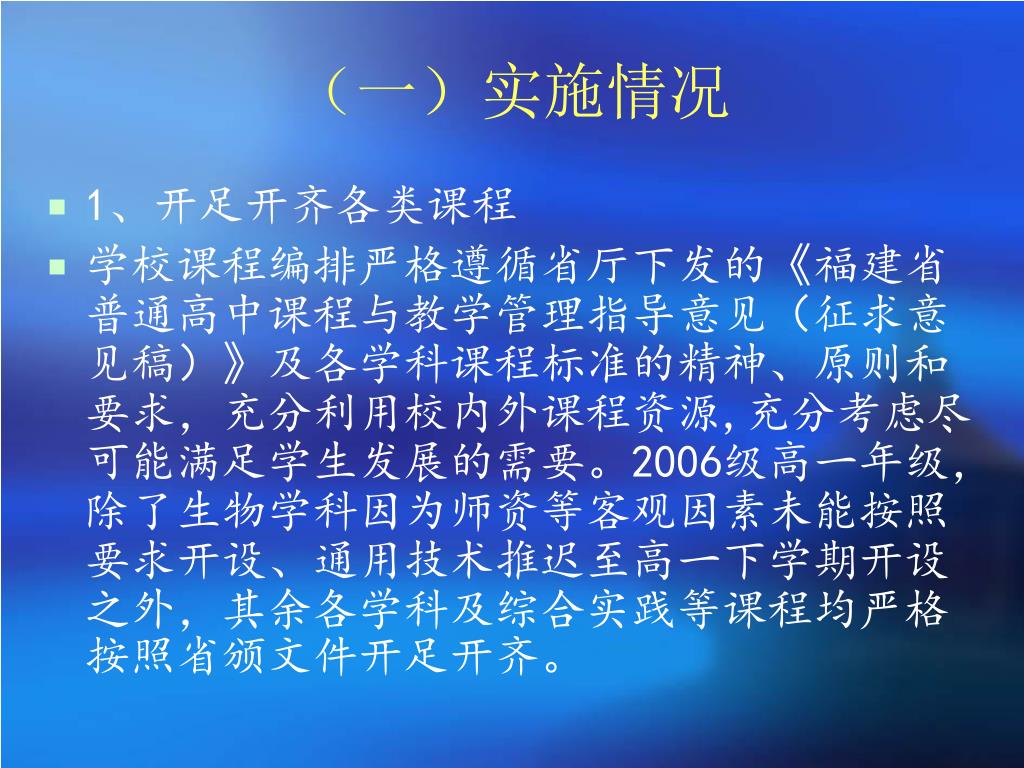 （一）实施情况

1、开足开齐各类课程

学校课程编排严格遵循省厅下发的《福建省普通高中课程与教学管理指导意见（征求意见稿）》及各学科课程标准的精神、原则和要求，充分利用校内外课程资源,充分考虑尽可能满足学生发展的需要。2006级高一年级，除了生物学科因为师资等客观因素未能按照要求开设、通用技术推迟至高一下学期开设之外，其余各学科及综合实践等课程均严格按照省颁文件开足开齐。